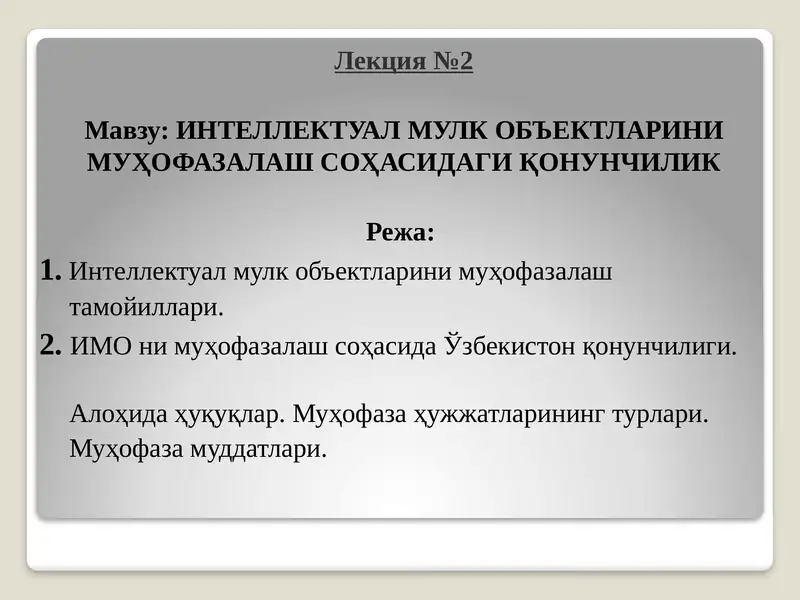 Лекция №2

Мавзу: ИНТЕЛЛЕКТУАЛ МУЛК ОБЪЕКТЛАРИНИ МУҲОФАЗАЛАШ СОҲАСИДАГИ ҚОНУНЧИЛИК

Режа:

1. Интеллектуал мулк объектларини муҳофазалаш тамойиллари.

2. ИМО ни муҳофазалаш соҳасида Ўзбекистон қонунчилиги.

Алоҳида ҳуқуқлар. Муҳофаза ҳужжатларининг турлари. Муҳофаза муддатлари.